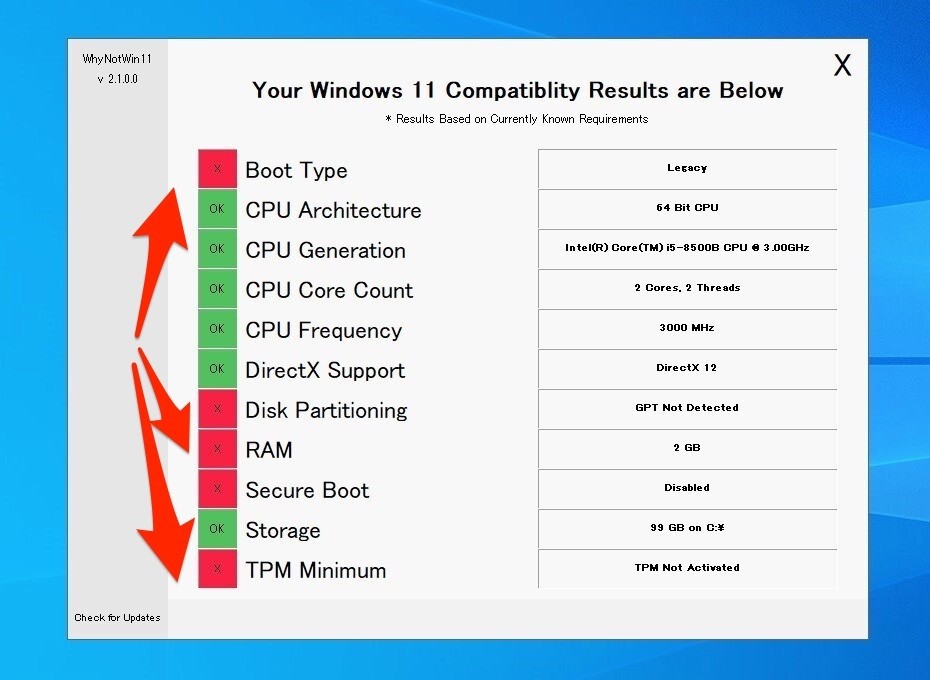 WhyNotWin11
v 2.1.0.0

X

Your Windows 11 Compatiblity Results are Below

* Results Based on Currently Known Requirements

| | | |
|---|---|---|
| X | Boot Type | Legacy |
| OK | CPU Architecture | 64 Bit CPU |
| OK | CPU Generation | Intel(R) Core(TM) i5-8500B CPU @ 3.00GHz |
| OK | CPU Core Count | 2 Cores, 2 Threads |
| OK | CPU Frequency | 3000 MHz |
| OK | DirectX Support | DirectX 12 |
| X | Disk Partitioning | GPT Not Detected |
| X | RAM | 2 GB |
| X | Secure Boot | Disabled |
| OK | Storage | 99 GB on C:¥ |
| X | TPM Minimum | TPM Not Activated |

Check for Updates